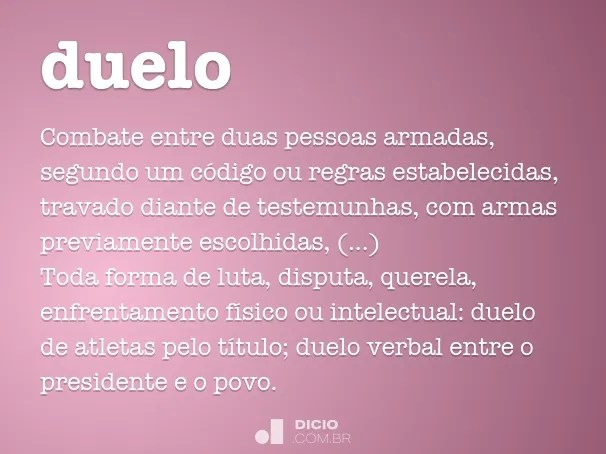 duelo

Combate entre duas pessoas armadas, segundo um código ou regras estabelecidas, travado diante de testemunhas, com armas previamente escolhidas, (...)
Toda forma de luta, disputa, querela, enfrentamento físico ou intelectual: duelo de atletas pelo título; duelo verbal entre o presidente e o povo.

DICIO
.COM.BR